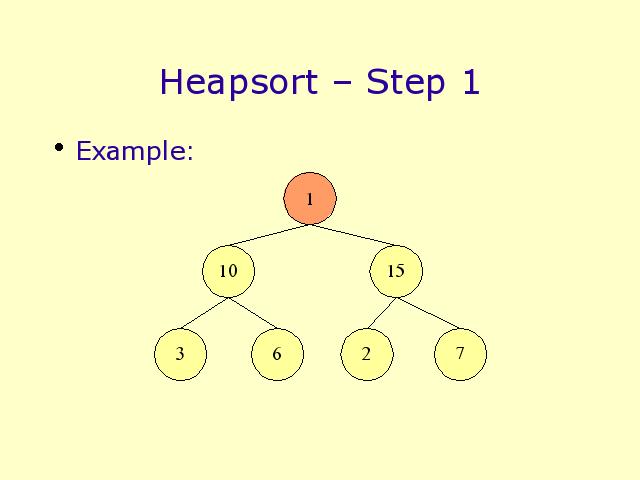 Heapsort – Step 1

• Example:

1

10

15

3

6

2

7